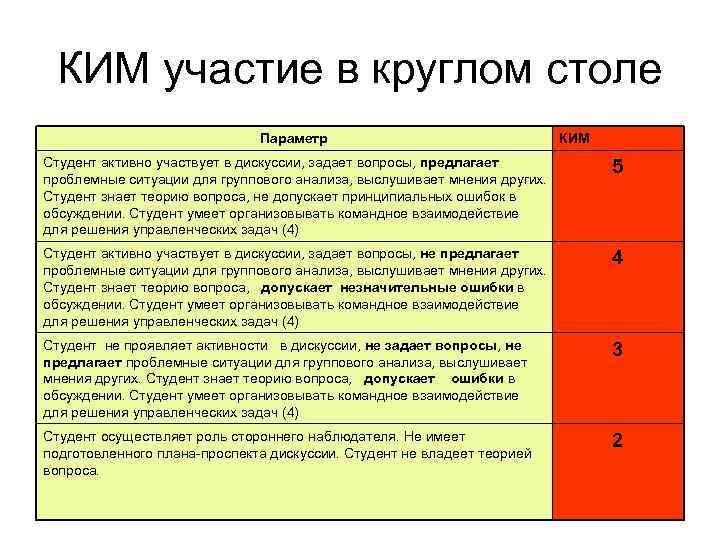 КИМ участие в круглом столе

| Параметр | КИМ |
|---|---|
| Студент активно участвует в дискуссии, задает вопросы, предлагает проблемные ситуации для группового анализа, выслушивает мнения других. Студент знает теорию вопроса, не допускает принципиальных ошибок в обсуждении. Студент умеет организовывать командное взаимодействие для решения управленческих задач (4) | 5 |
| Студент активно участвует в дискуссии, задает вопросы, не предлагает проблемные ситуации для группового анализа, выслушивает мнения других. Студент знает теорию вопроса, допускает незначительные ошибки в обсуждении. Студент умеет организовывать командное взаимодействие для решения управленческих задач (4) | 4 |
| Студент не проявляет активности в дискуссии, не задает вопросы, не предлагает проблемные ситуации для группового анализа, выслушивает мнения других. Студент знает теорию вопроса, допускает ошибки в обсуждении. Студент умеет организовывать командное взаимодействие для решения управленческих задач (4) | 3 |
| Студент осуществляет роль стороннего наблюдателя. Не имеет подготовленного плана-проспекта дискуссии. Студент не владеет теорией вопроса. | 2 |